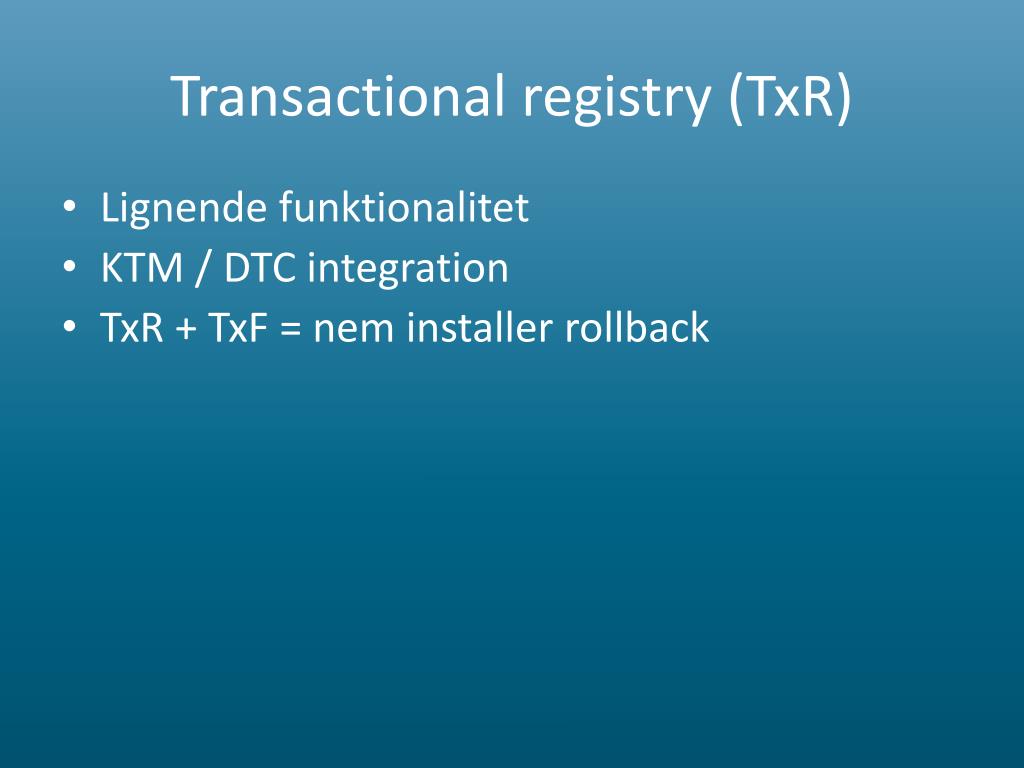 Transactional registry (TxR)

• Lignende funktionalitet
• KTM / DTC integration
• TxR + TxF = nem installer rollback